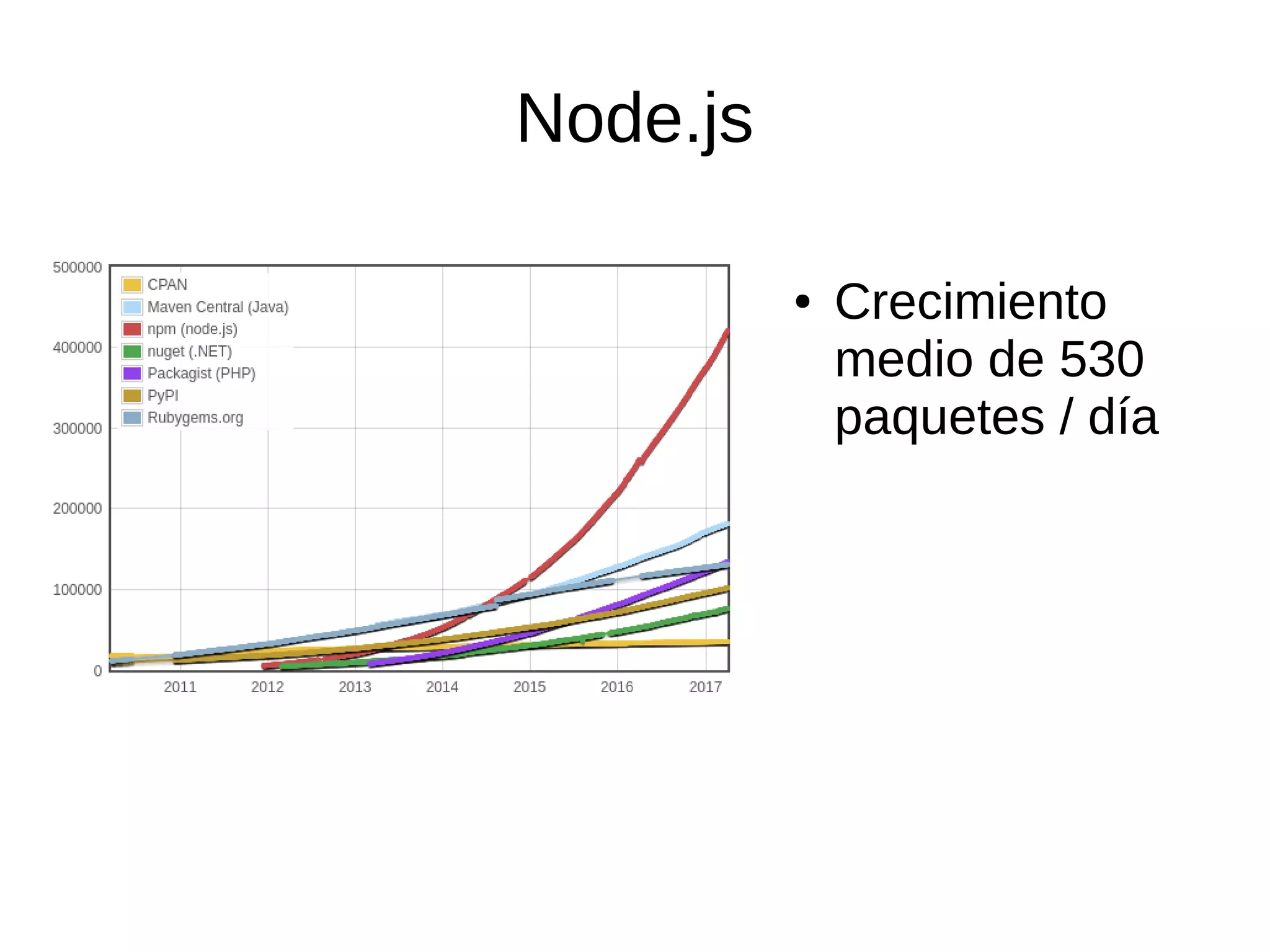 Node.js

500000
400000
300000
200000
100000
0

CPAN
Maven Central (Java)
npm (node.js)
nuget (.NET)
Packagist (PHP)
PyPI
Rubygems.org

2011 2012 2013 2014 2015 2016 2017

• Crecimiento medio de 530 paquetes / día